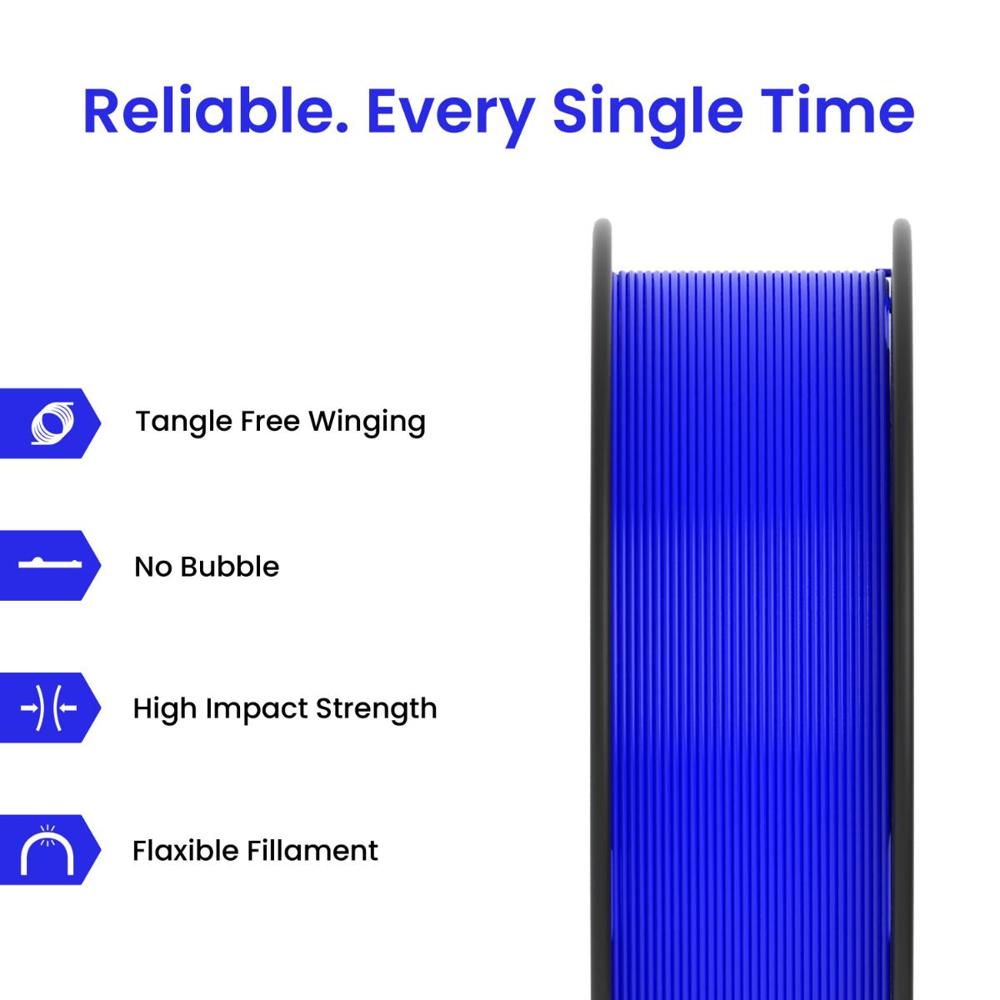 Reliable. Every Single Time

Tangle Free Winging

No Bubble

High Impact Strength

Flaxible Fillament